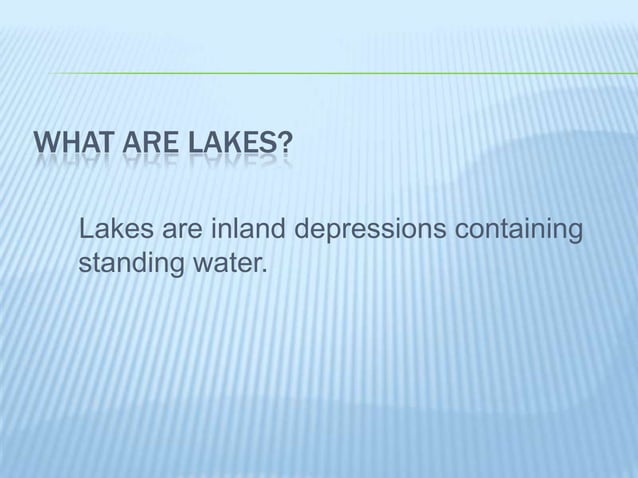 WHAT ARE LAKES?

Lakes are inland depressions containing standing water.